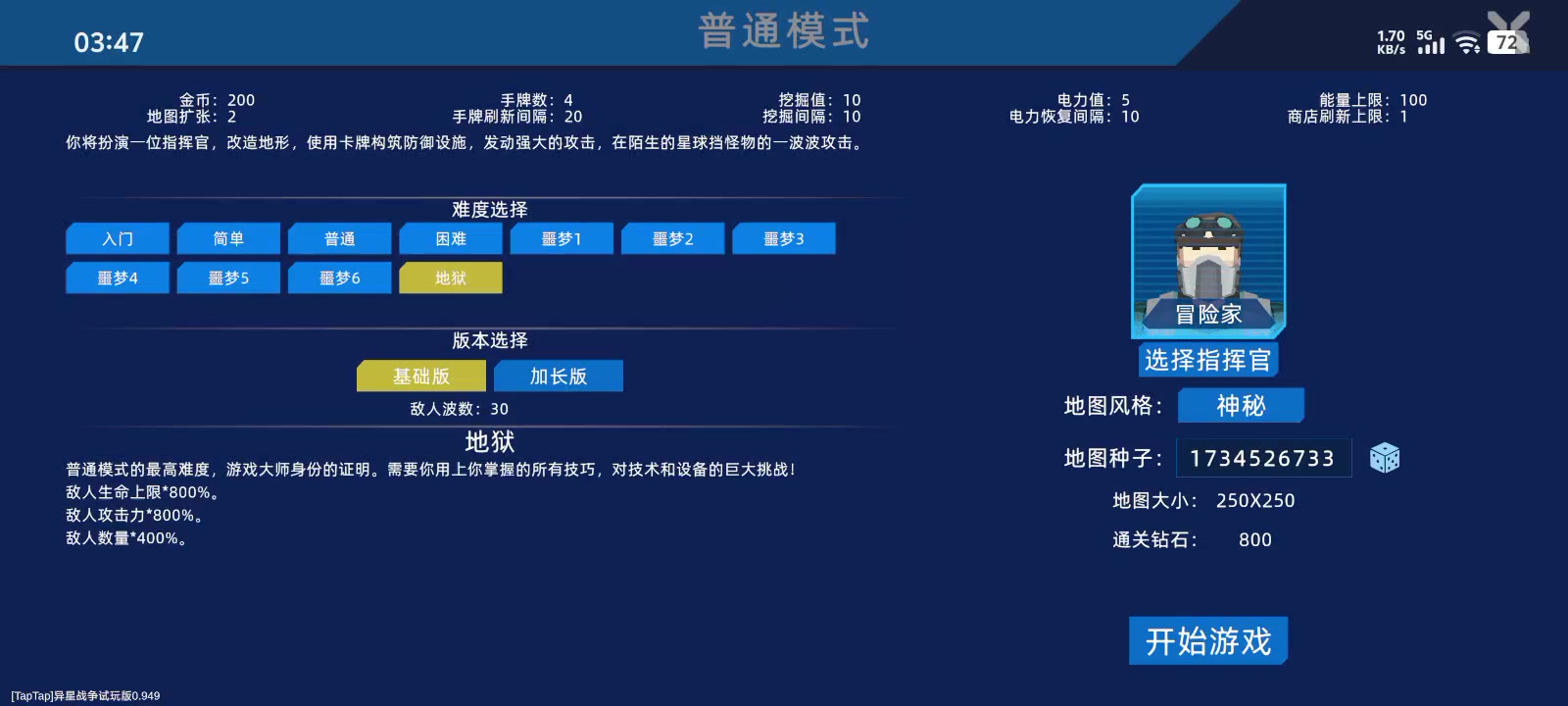 03:47

普通模式

1.70 KB/s 5G 72

金币：200
地图扩张：2

手牌数：4
手牌刷新间隔：20

挖掘值：10
挖掘间隔：10

电力值：5
电力恢复间隔：10

能量上限：100
商店刷新上限：1

你将扮演一位指挥官，改造地形，使用卡牌构筑防御设施，发动强大的攻击，在陌生的星球挡怪物的一波波攻击。

难度选择

入门 简单 普通 困难 噩梦1 噩梦2 噩梦3
噩梦4 噩梦5 噩梦6 地狱

版本选择

基础版 加长版

敌人波数：30

地狱

普通模式的最高难度，游戏大师身份的证明。需要你用上你掌握的所有技巧，对技术和设备的巨大挑战！
敌人生命上限*800%。
敌人攻击力*800%。
敌人数量*400%。

冒险家

选择指挥官

地图风格： 神秘

地图种子： 1734526733

地图大小： 250X250

通关钻石： 800

开始游戏

[TapTap]异星战争试玩版0.949